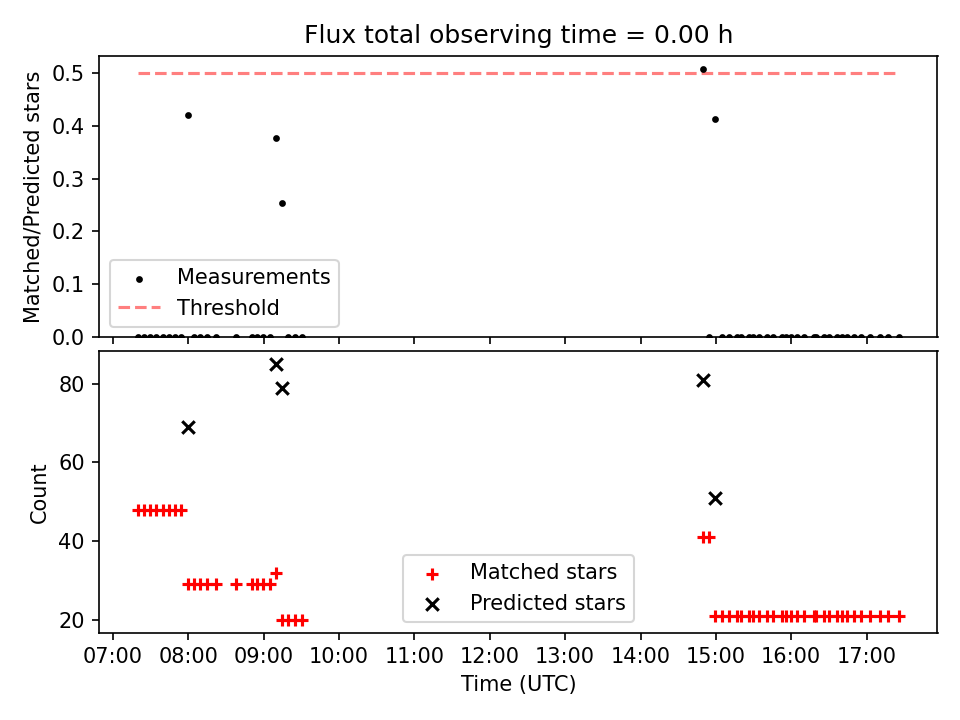 Flux total observing time = 0.00 h

Matched/Predicted stars

0.5
0.4
0.3
0.2
0.1
0.0

Measurements
Threshold

Count

80
60
40
20

Matched stars
Predicted stars

07:00 08:00 09:00 10:00 11:00 12:00 13:00 14:00 15:00 16:00 17:00

Time (UTC)